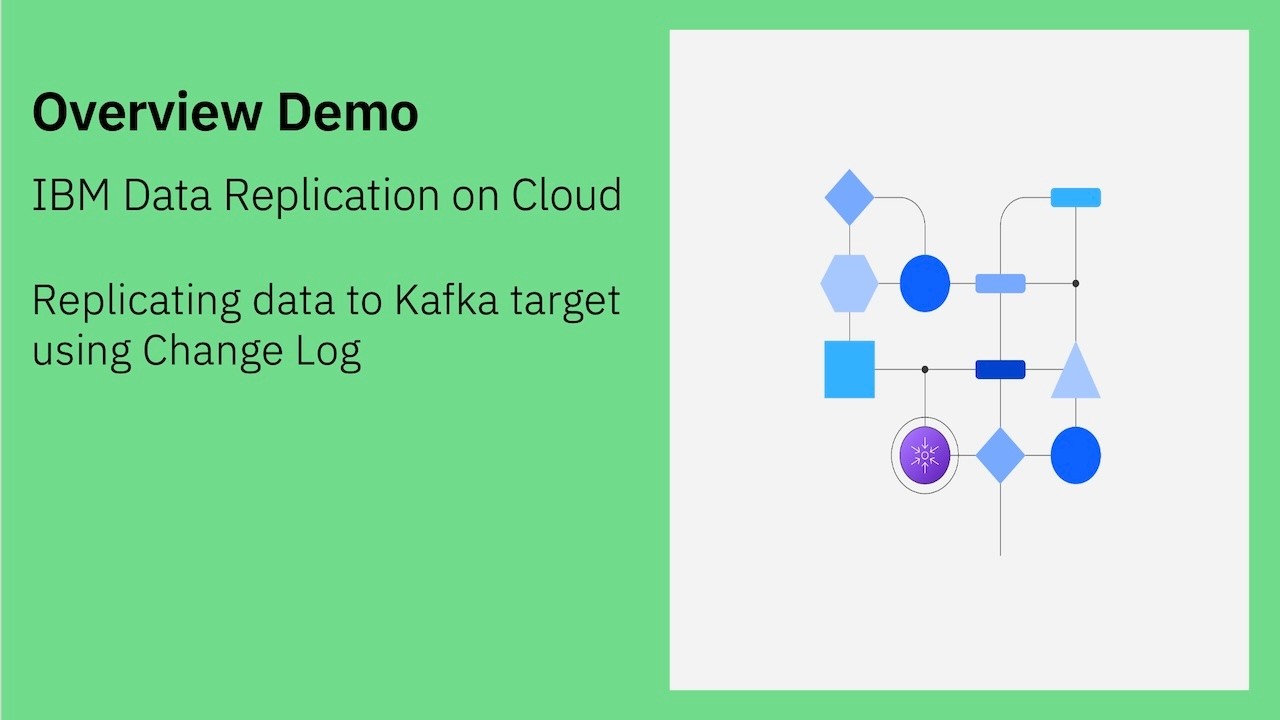 Overview Demo

IBM Data Replication on Cloud

Replicating data to Kafka target using Change Log